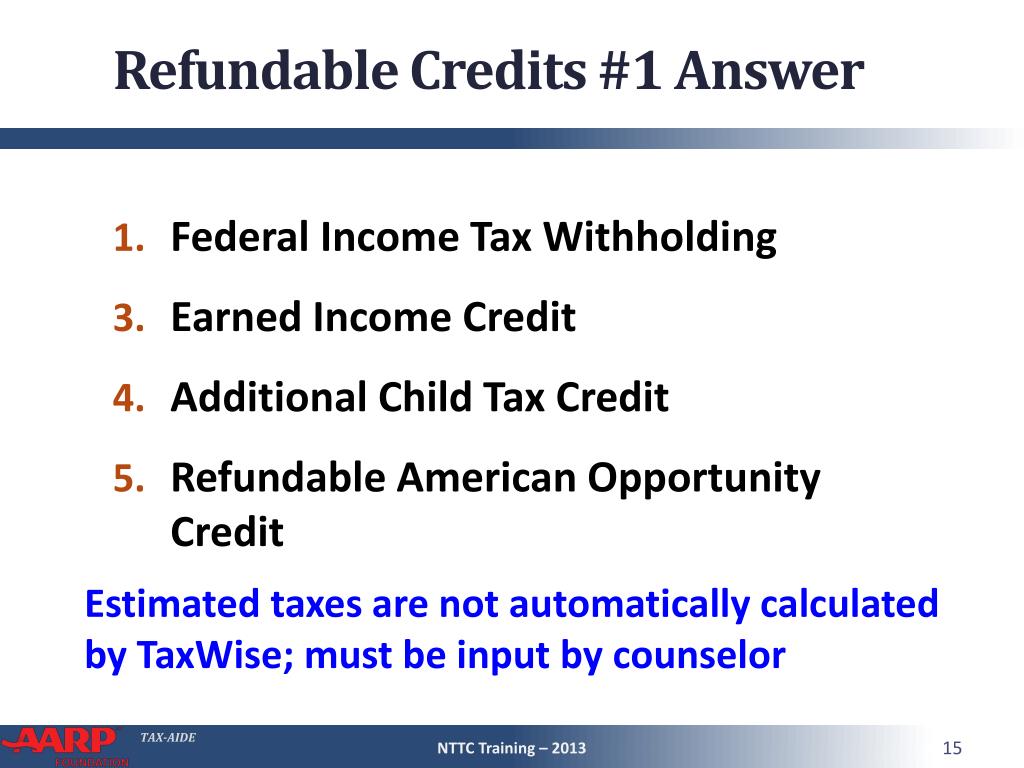 Refundable Credits #1 Answer

1. Federal Income Tax Withholding
3. Earned Income Credit
4. Additional Child Tax Credit
5. Refundable American Opportunity Credit

Estimated taxes are not automatically calculated by TaxWise; must be input by counselor

AARP FOUNDATION TAX-AIDE

NTTC Training – 2013

15